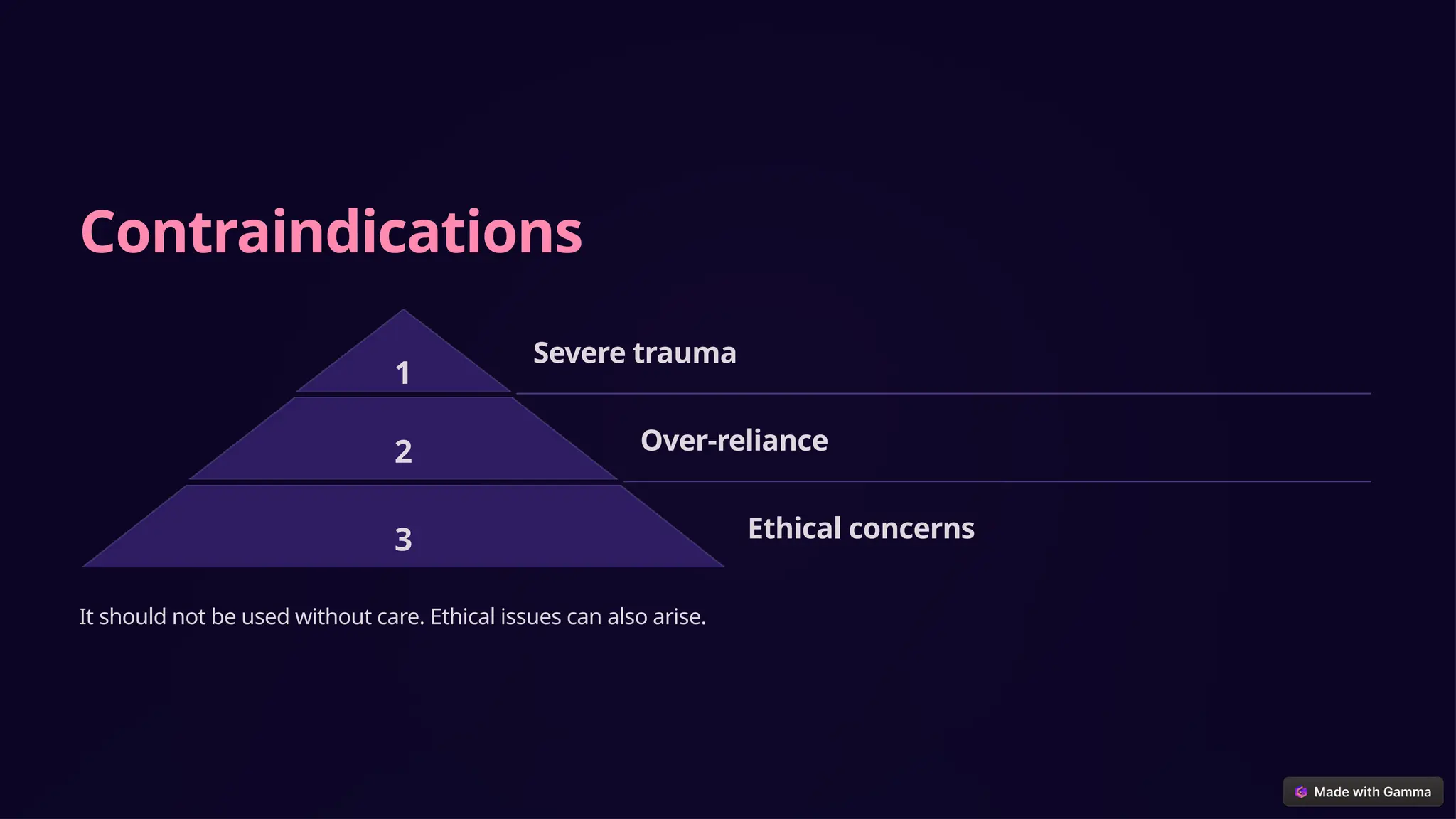 Contraindications

1
Severe trauma

2
Over-reliance

3
Ethical concerns

It should not be used without care. Ethical issues can also arise.

Made with Gamma